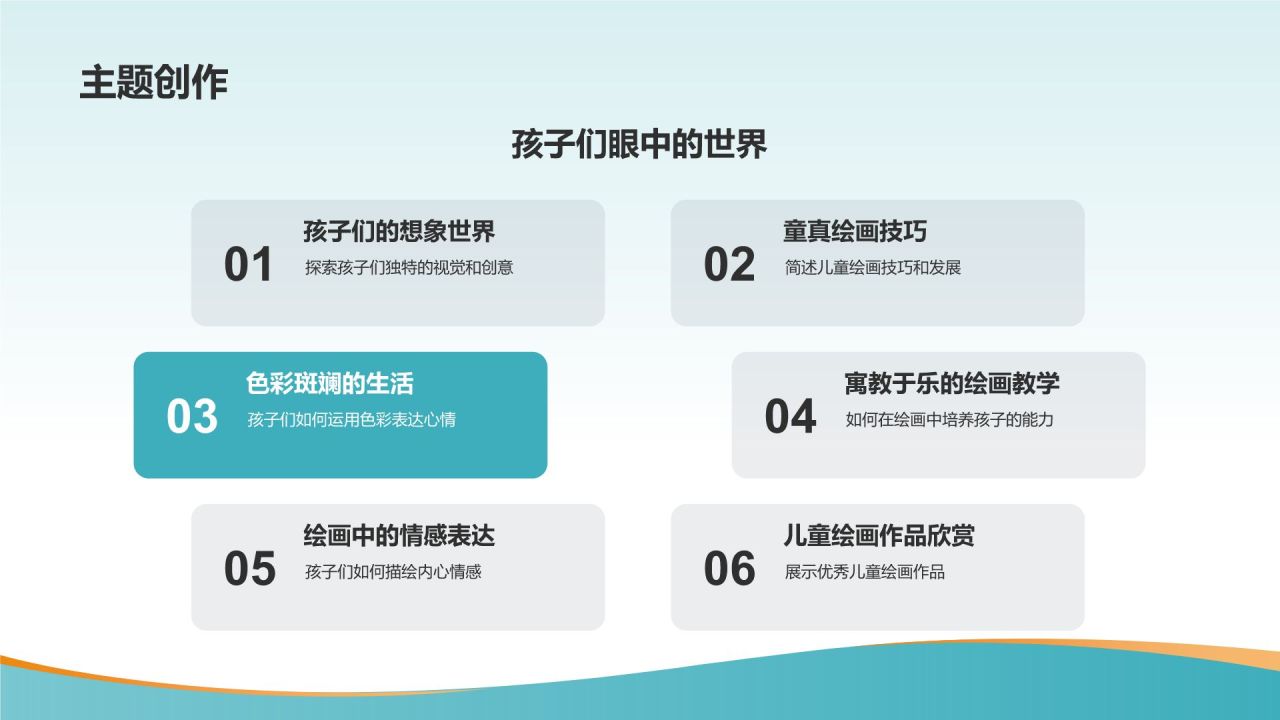 主题创作

孩子们眼中的世界

01
孩子们的想象世界
探索孩子们独特的视觉和创意

02
童真绘画技巧
简述儿童绘画技巧和发展

03
色彩斑斓的生活
孩子们如何运用色彩表达心情

04
寓教于乐的绘画教学
如何在绘画中培养孩子的能力

05
绘画中的情感表达
孩子们如何描绘内心情感

06
儿童绘画作品欣赏
展示优秀儿童绘画作品